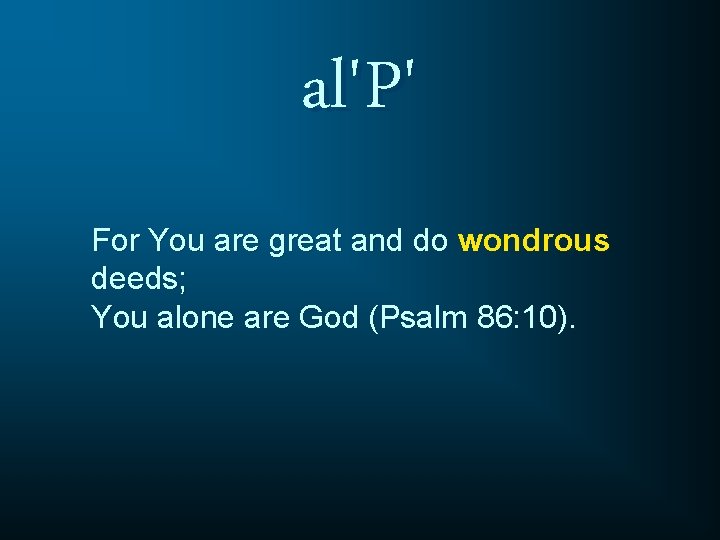 al'P'

For You are great and do wondrous deeds;
You alone are God (Psalm 86:10).